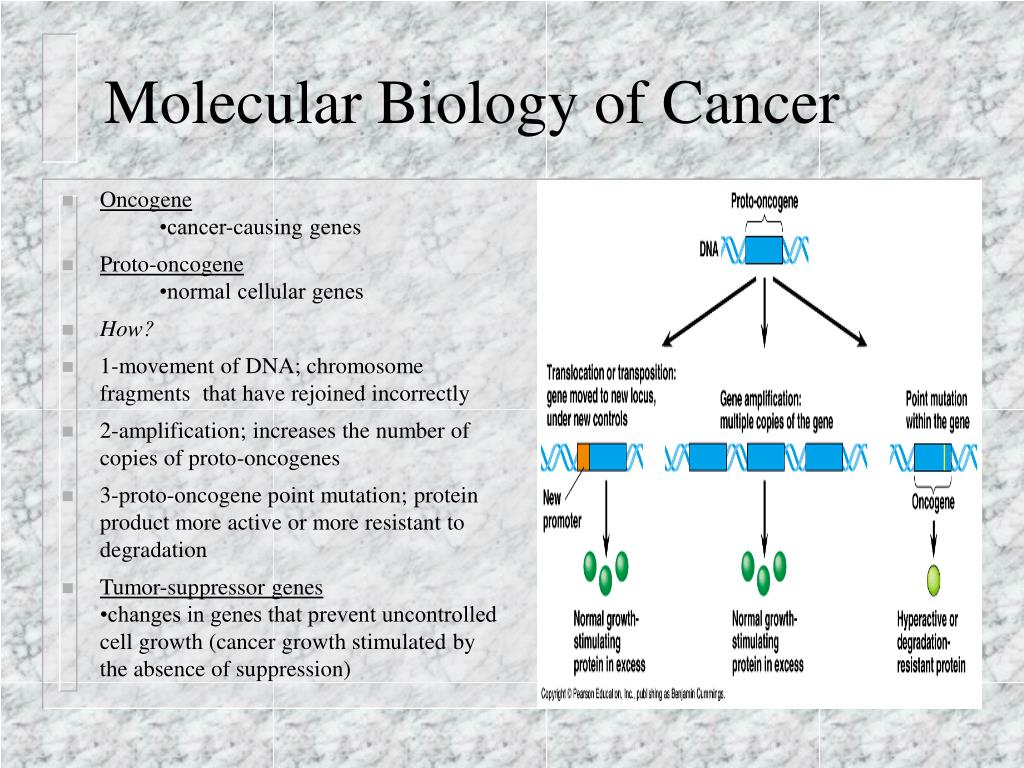 Molecular Biology of Cancer

Oncogene
•cancer-causing genes

Proto-oncogene
•normal cellular genes

How?

1-movement of DNA; chromosome fragments that have rejoined incorrectly

2-amplification; increases the number of copies of proto-oncogenes

3-proto-oncogene point mutation; protein product more active or more resistant to degradation

Tumor-suppressor genes
•changes in genes that prevent uncontrolled cell growth (cancer growth stimulated by the absence of suppression)

Proto-oncogene

DNA

Translocation or transposition: gene moved to new locus, under new controls

Gene amplification: multiple copies of the gene

Point mutation within the gene

New promoter

Oncogene

Normal growth-stimulating protein in excess

Normal growth-stimulating protein in excess

Hyperactive or degradation-resistant protein

Copyright © Pearson Education, Inc., publishing as Benjamin Cummings.